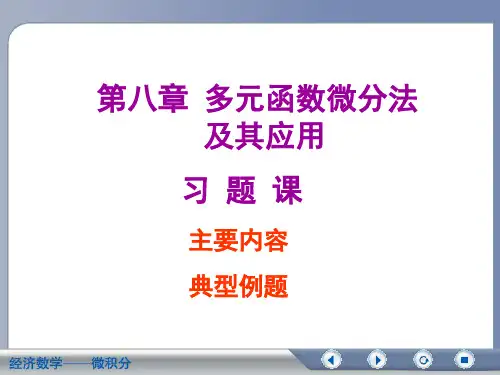 第八章 多元函数微分法及其应用

习 题 课

主要内容

典型例题

经济数学——微积分